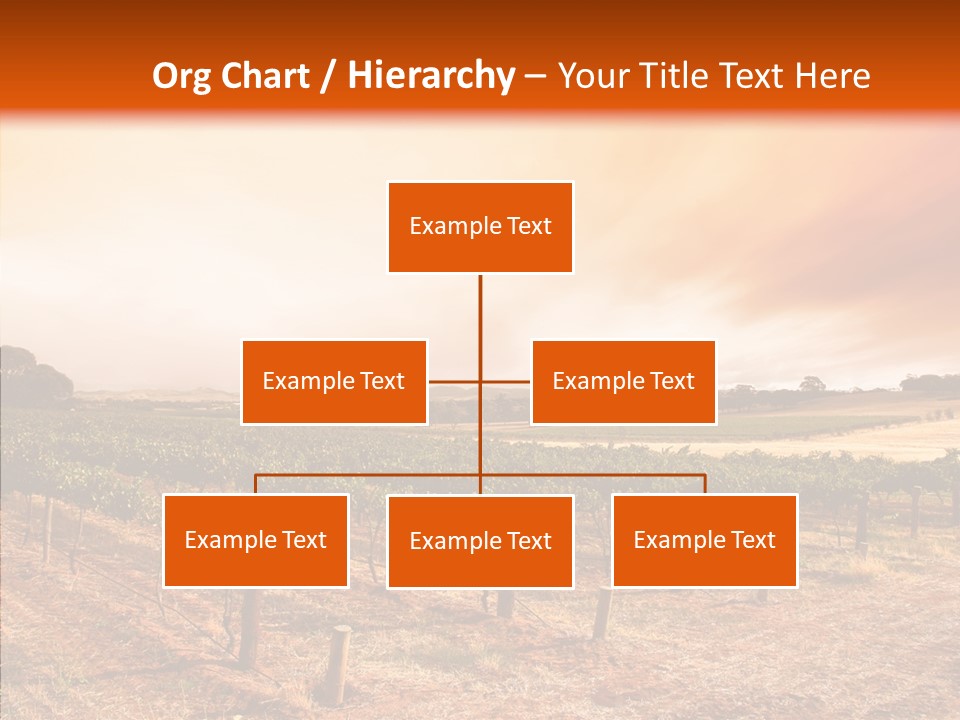 Org Chart / Hierarchy – Your Title Text Here

Example Text

Example Text

Example Text

Example Text

Example Text

Example Text